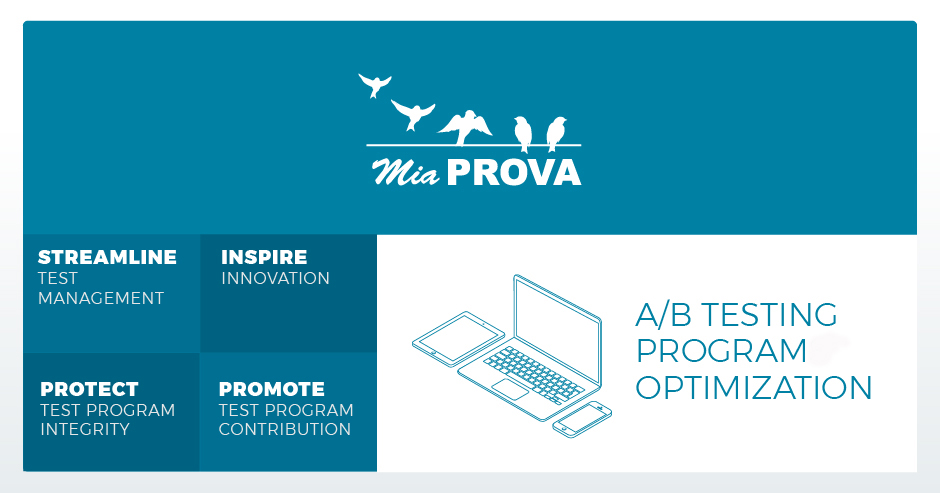 Mia PROVA

STREAMLINE
TEST MANAGEMENT

INSPIRE
INNOVATION

PROTECT
TEST PROGRAM INTEGRITY

PROMOTE
TEST PROGRAM CONTRIBUTION

A/B TESTING PROGRAM OPTIMIZATION